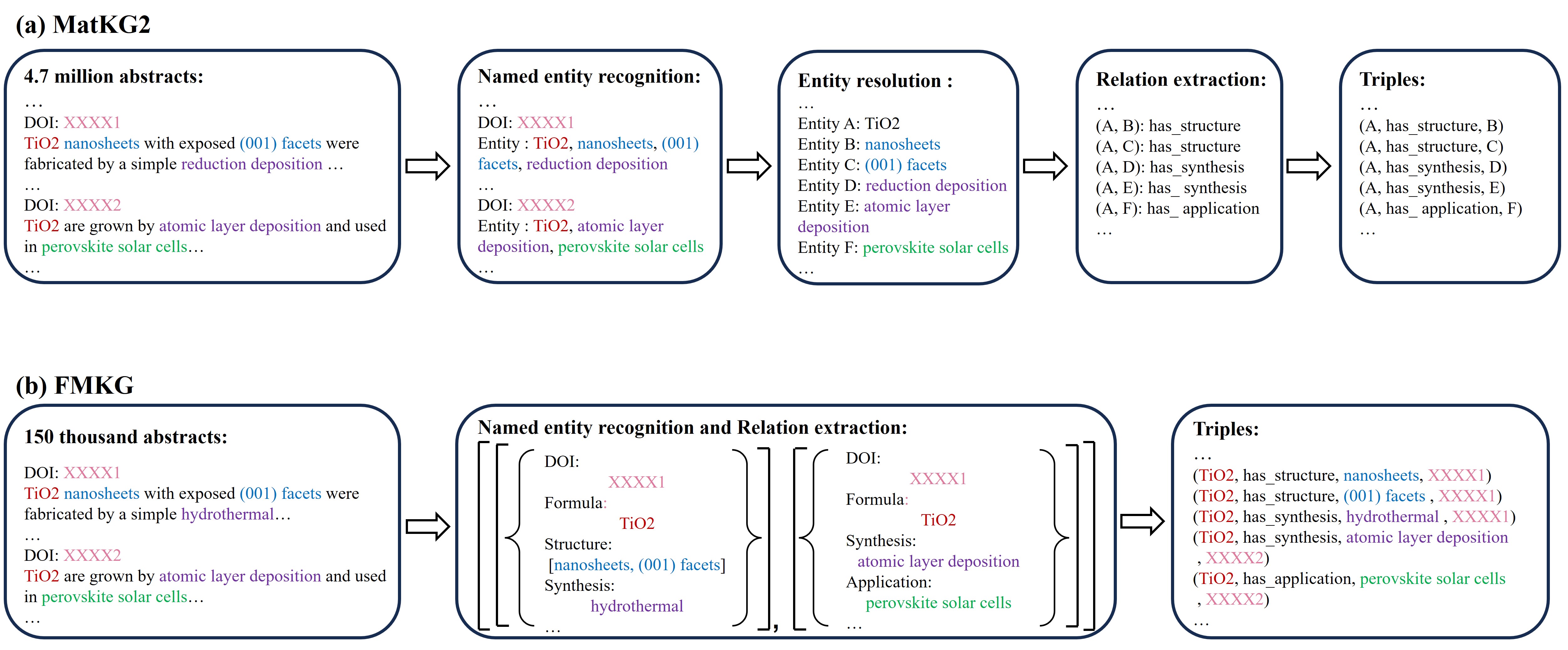 (a) MatKG2

4.7 million abstracts:
…
DOI: XXXX1
TiO2 nanosheets with exposed (001) facets were fabricated by a simple reduction deposition …
…
DOI: XXXX2
TiO2 are grown by atomic layer deposition and used in perovskite solar cells…
…

Named entity recognition:
…
DOI: XXXX1
Entity : TiO2, nanosheets, (001) facets, reduction deposition
…
DOI: XXXX2
Entity : TiO2, atomic layer deposition, perovskite solar cells
…

Entity resolution :
…
Entity A: TiO2
Entity B: nanosheets
Entity C: (001) facets
Entity D: reduction deposition
Entity E: atomic layer deposition
Entity F: perovskite solar cells
…

Relation extraction:
…
(A, B): has_structure
(A, C): has_structure
(A, D): has_synthesis
(A, E): has_ synthesis
(A, F): has_ application
…

Triples:
…
(A, has_structure, B)
(A, has_structure, C)
(A, has_synthesis, D)
(A, has_synthesis, E)
(A, has_ application, F)
…

(b) FMKG

150 thousand abstracts:
DOI: XXXX1
TiO2 nanosheets with exposed (001) facets were fabricated by a simple hydrothermal…
…
DOI: XXXX2
TiO2 are grown by atomic layer deposition and used in perovskite solar cells…
…

Named entity recognition and Relation extraction:
DOI:
XXXX1
Formula:
TiO2
Structure:
[nanosheets, (001) facets]
Synthesis:
hydrothermal
…
,
DOI:
XXXX1
Formula:
TiO2
Synthesis:
atomic layer deposition
Application:
perovskite solar cells
…

Triples:
…
(TiO2, has_structure, nanosheets, XXXX1)
(TiO2, has_structure, (001) facets , XXXX1)
(TiO2, has_synthesis, hydrothermal , XXXX1)
(TiO2, has_synthesis, atomic layer deposition , XXXX2)
(TiO2, has_application, perovskite solar cells , XXXX2)
…